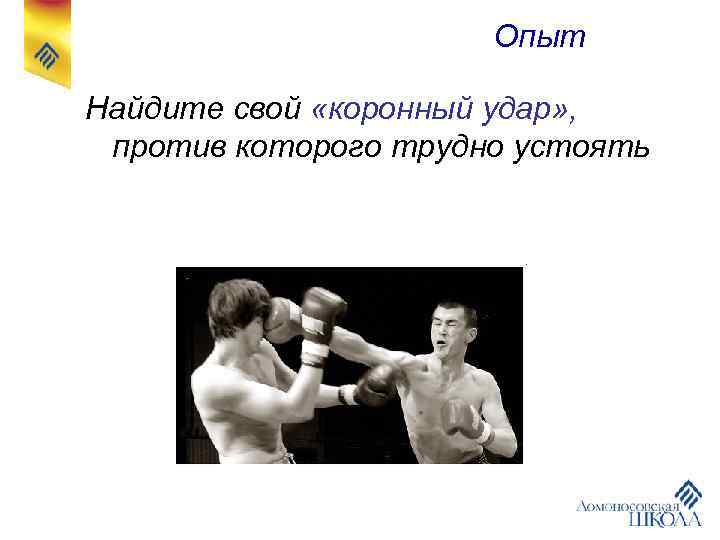 Опыт

Найдите свой «коронный удар», против которого трудно устоять

Ломоносовская ШКОЛА